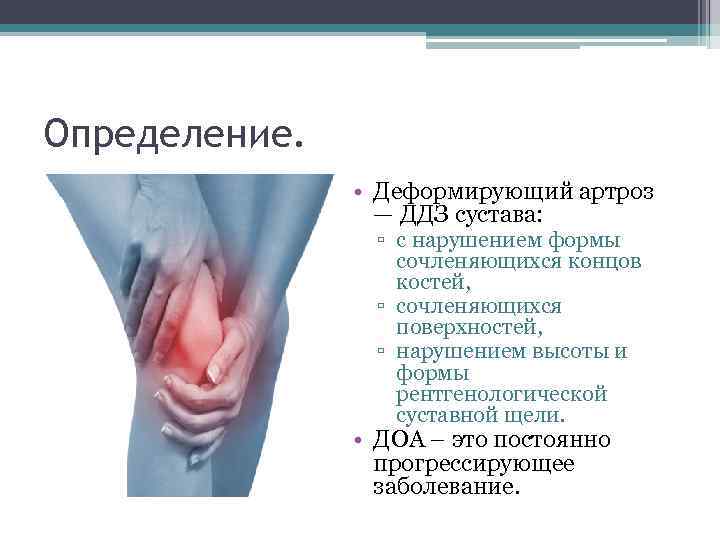 Определение.

• Деформирующий артроз — ДДЗ сустава:
▫ с нарушением формы сочленяющихся концов костей,
▫ сочленяющихся поверхностей,
▫ нарушением высоты и формы рентгенологической суставной щели.
• ДОА – это постоянно прогрессирующее заболевание.